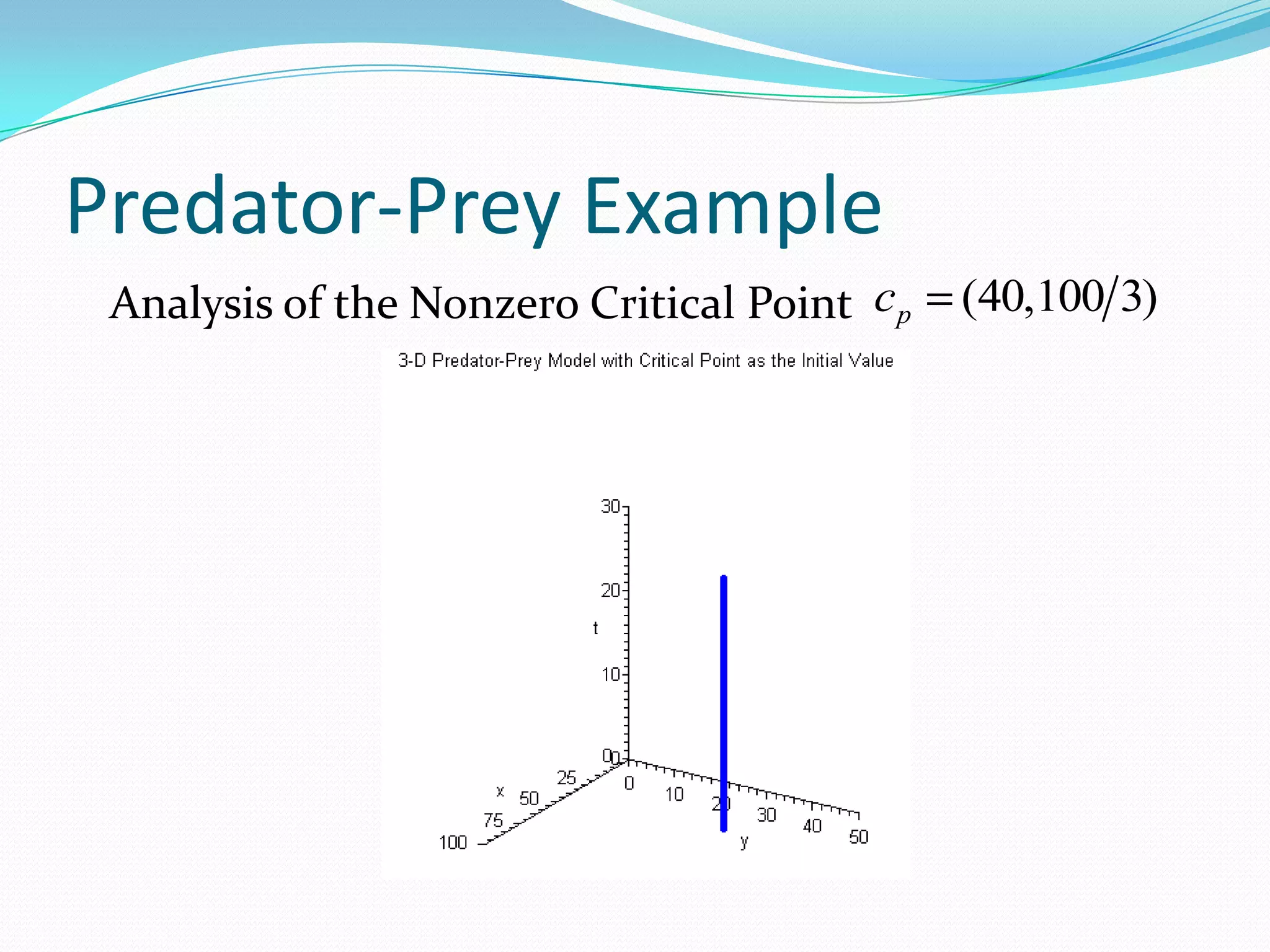 Predator-Prey Example

Analysis of the Nonzero Critical Point $c_p = (40, 100/3)$

3-D Predator-Prey Model with Critical Point as the Initial Value

30
20
t
10
0
0
25
x
50
75
100
0
10
20
30
40
50
y